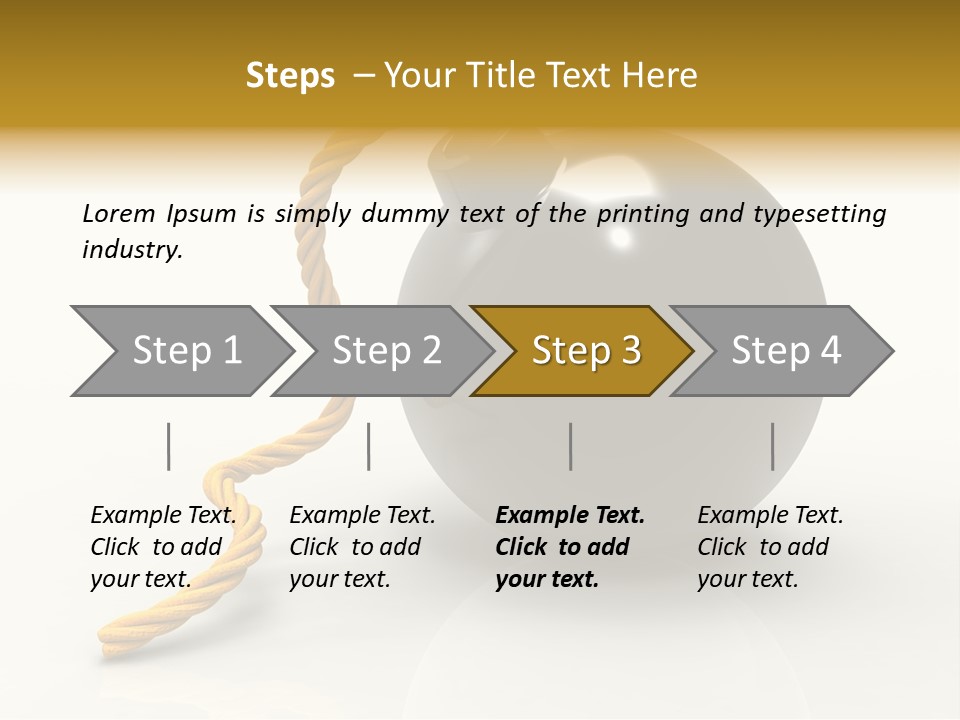 Steps – Your Title Text Here

Lorem Ipsum is simply dummy text of the printing and typesetting industry.

Step 1

Step 2

Step 3

Step 4

Example Text. Click to add your text.

Example Text. Click to add your text.

Example Text. Click to add your text.

Example Text. Click to add your text.